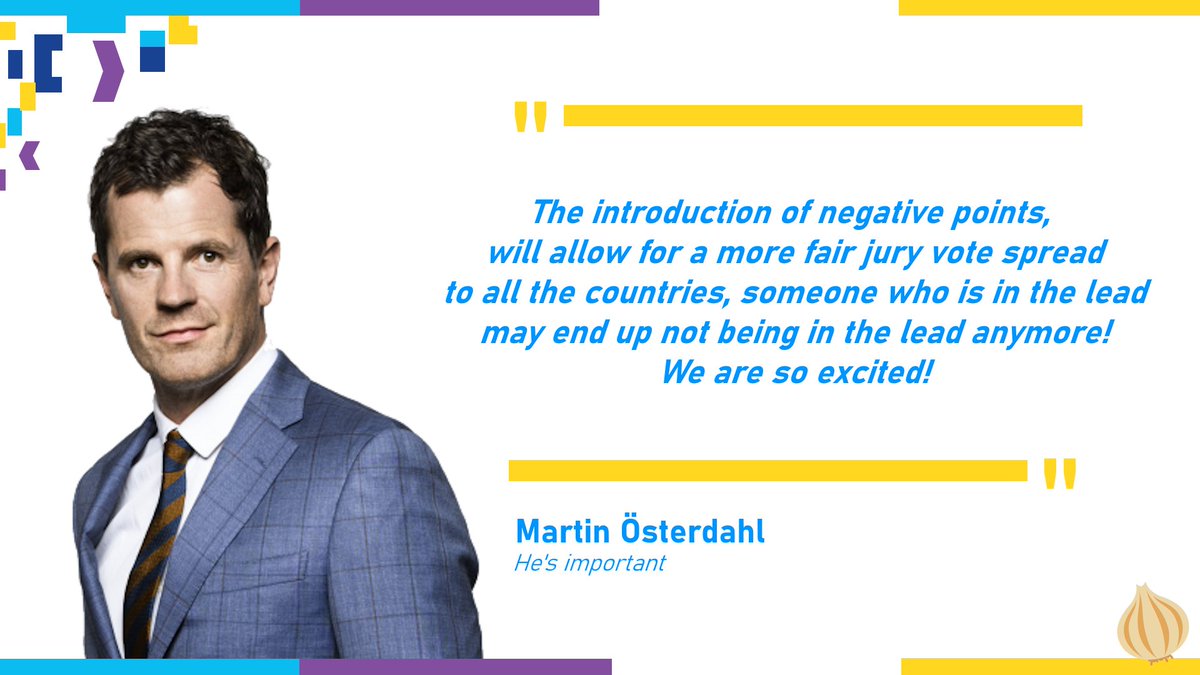 "

The introduction of negative points, will allow for a more fair jury vote spread to all the countries, someone who is in the lead may end up not being in the lead anymore! We are so excited!

"

Martin Österdahl
He's important